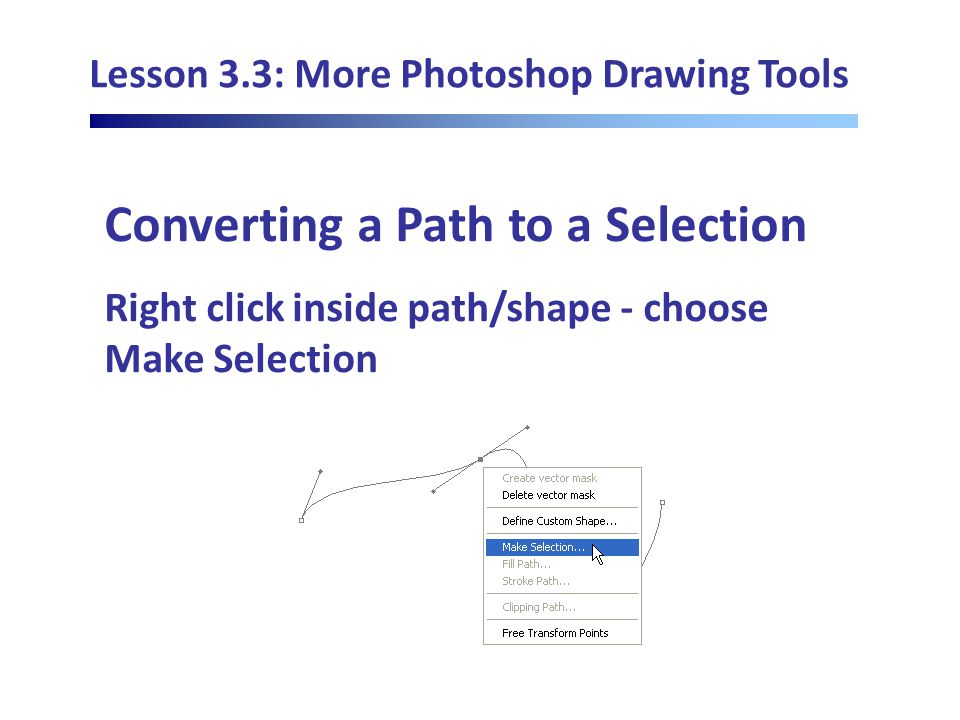 Lesson 3.3: More Photoshop Drawing Tools

Converting a Path to a Selection

Right click inside path/shape - choose Make Selection

Create vector mask
Delete vector mask
Define Custom Shape...
Make Selection...
Fill Path...
Stroke Path...
Clipping Path...
Free Transform Points